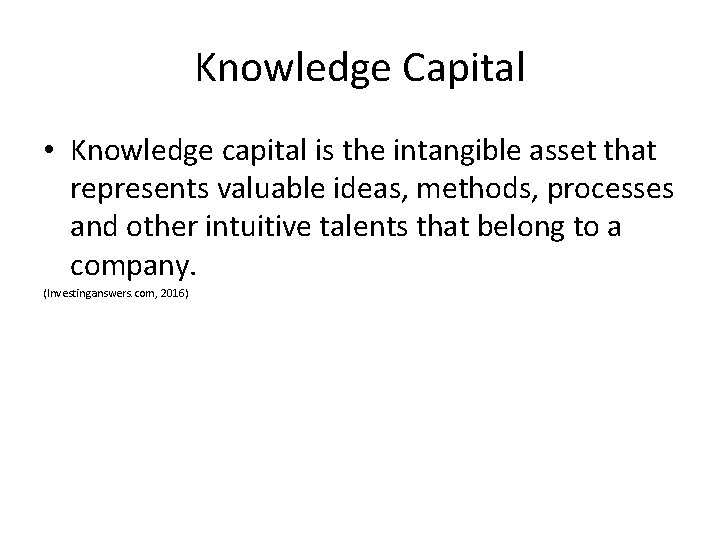 Knowledge Capital

• Knowledge capital is the intangible asset that represents valuable ideas, methods, processes and other intuitive talents that belong to a company.

(Investinganswers.com, 2016)